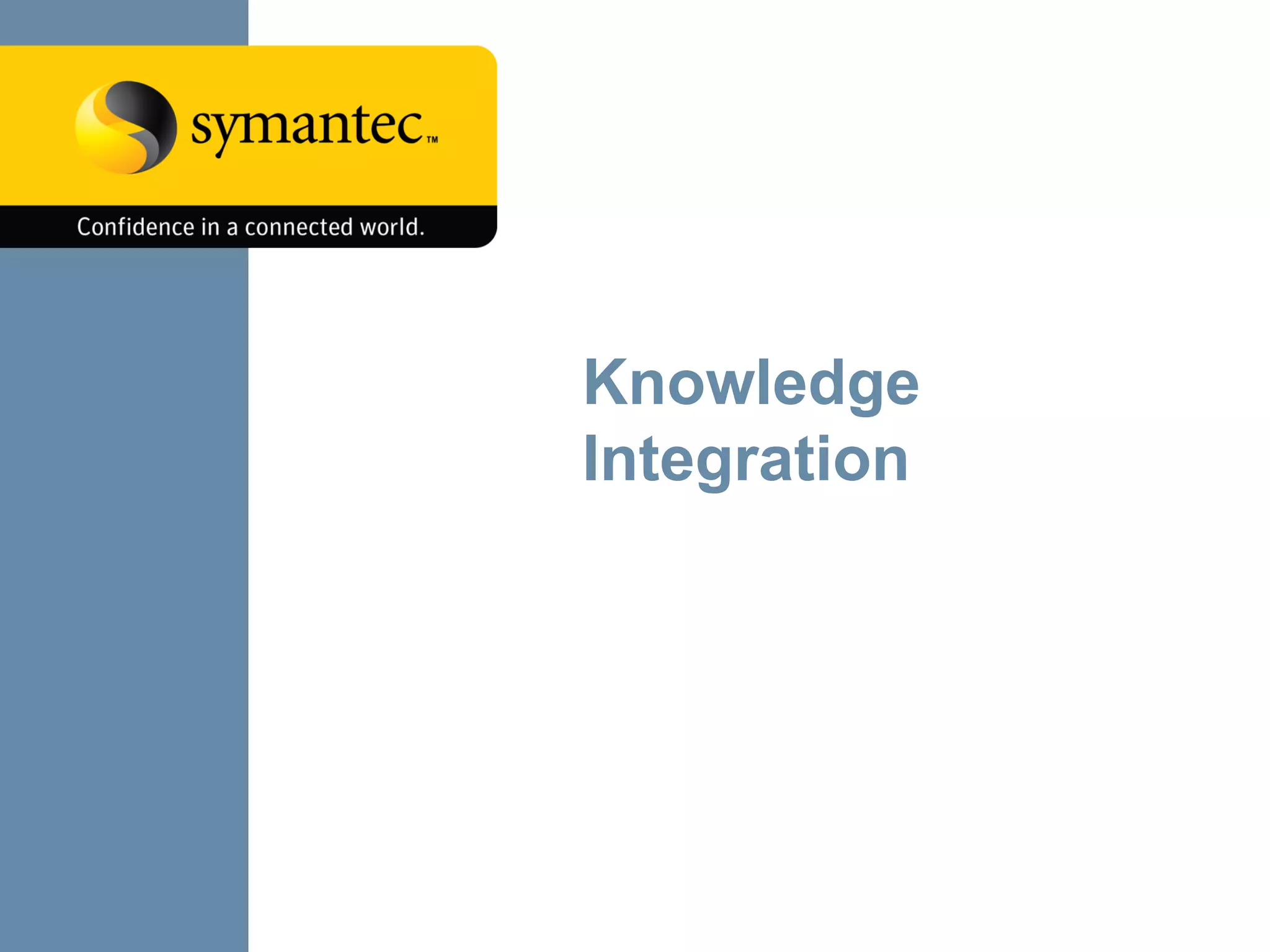 symantec™

Confidence in a connected world.

Knowledge Integration